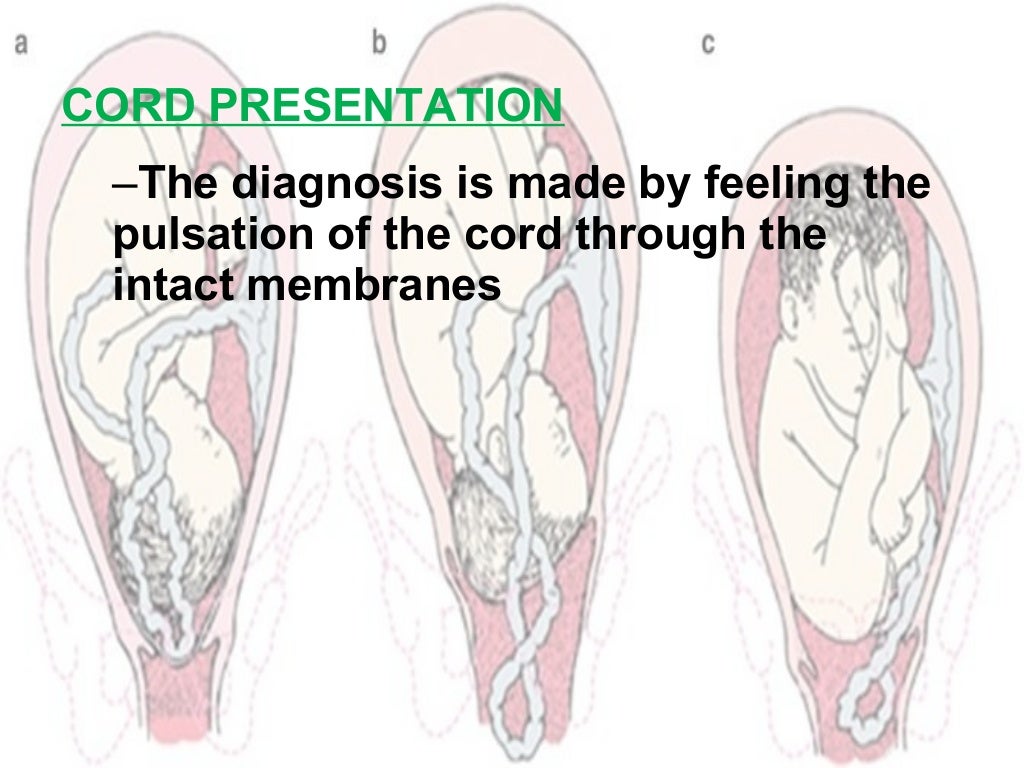 a

b

c

CORD PRESENTATION

–The diagnosis is made by feeling the pulsation of the cord through the intact membranes